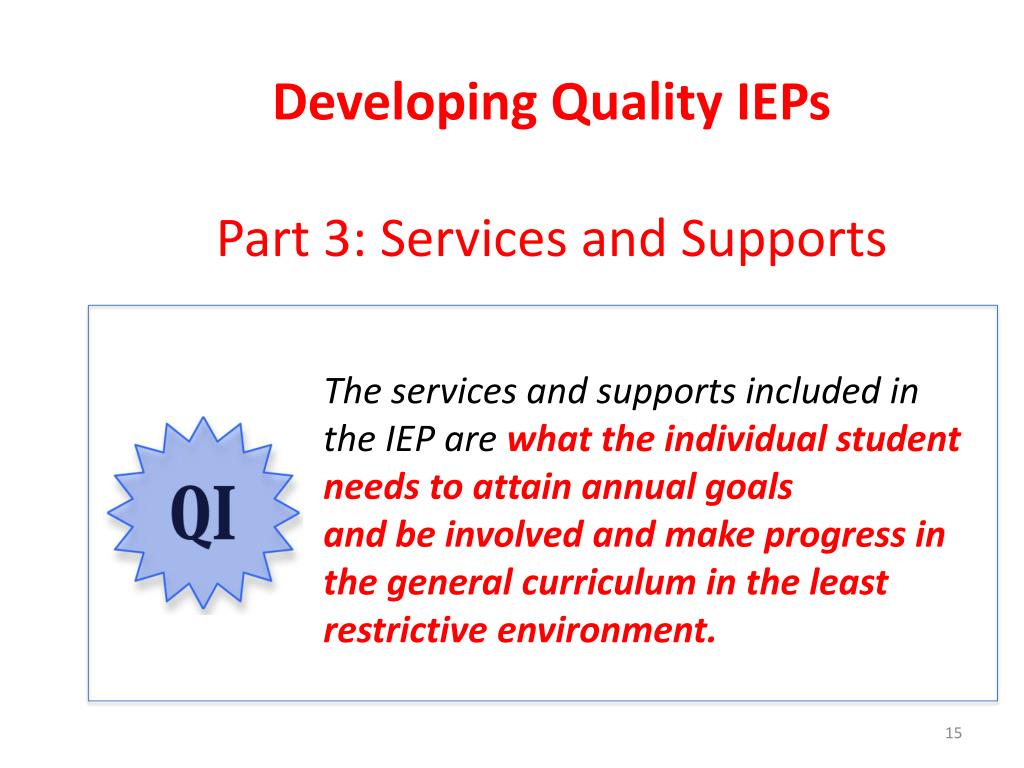 Developing Quality IEPs

Part 3: Services and Supports

QI

The services and supports included in the IEP are what the individual student needs to attain annual goals
and be involved and make progress in the general curriculum in the least restrictive environment.

15